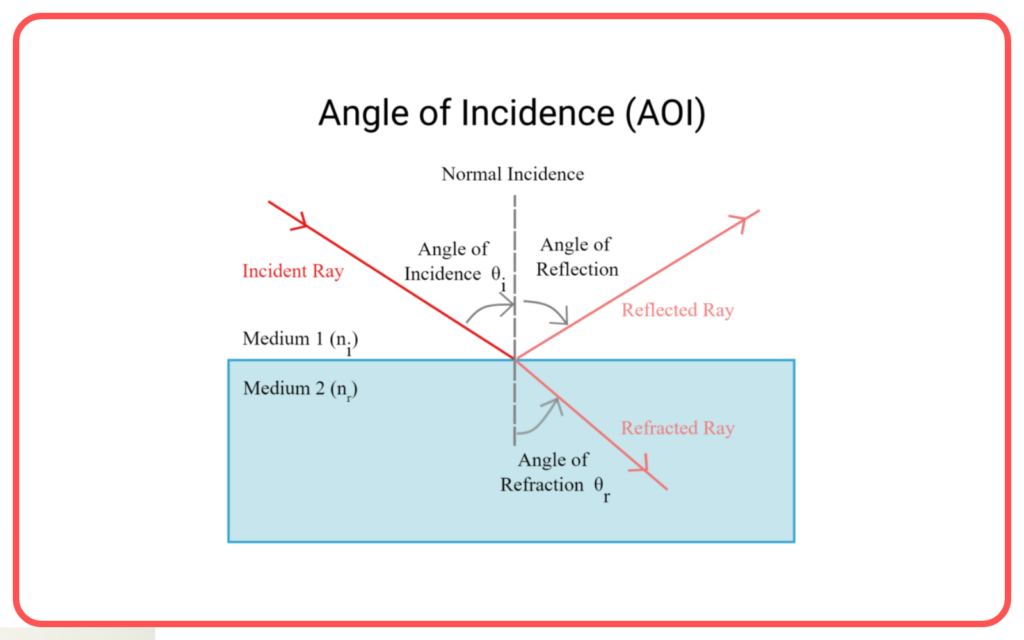 Angle of Incidence (AOI)

Normal Incidence

Incident Ray

Angle of Incidence $\theta_i$

Angle of Reflection

Reflected Ray

Medium 1 ($n_i$)

Medium 2 ($n_r$)

Refracted Ray

Angle of Refraction $\theta_r$